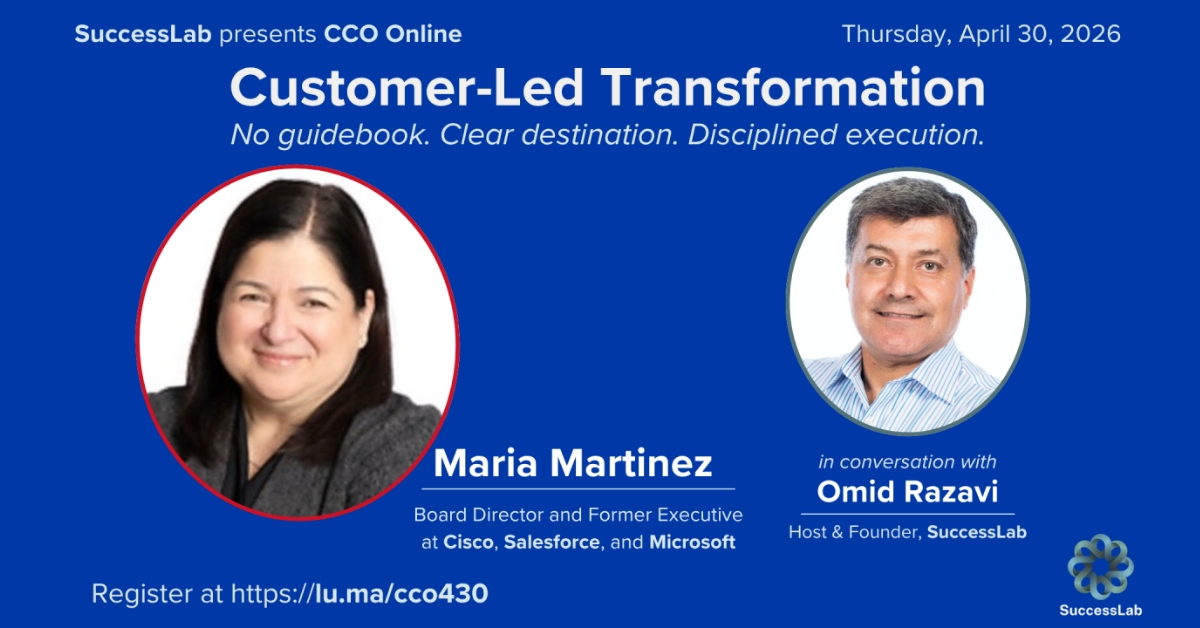 SuccessLab presents CCO Online

Thursday, April 30, 2026

Customer-Led Transformation

No guidebook. Clear destination. Disciplined execution.

Maria Martinez

Board Director and Former Executive at Cisco, Salesforce, and Microsoft

in conversation with

Omid Razavi

Host & Founder, SuccessLab

Register at https://lu.ma/cco430

SuccessLab